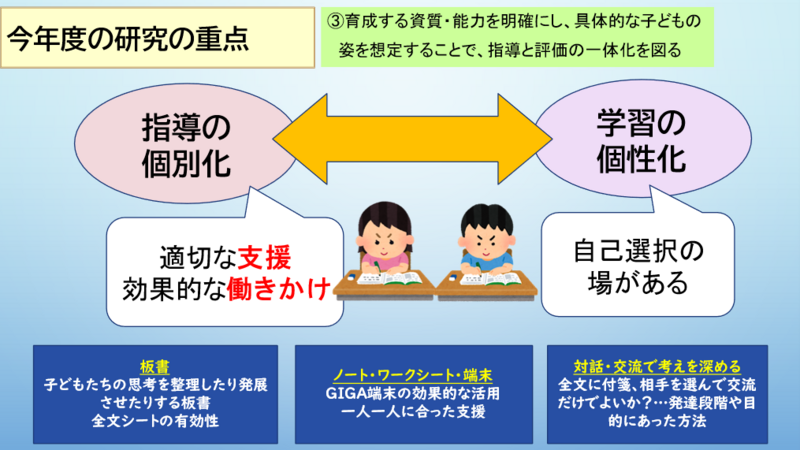 今年度の研究の重点

③育成する資質・能力を明確にし、具体的な子どもの姿を想定することで、指導と評価の一体化を図る

指導の個別化

学習の個性化

適切な支援
効果的な働きかけ

自己選択の場がある

板書
子どもたちの思考を整理したり発展させたりする板書
全文シートの有効性

ノート・ワークシート・端末
GIGA端末の効果的な活用
一人一人に合った支援

対話・交流で考えを深める
全文に付箋、相手を選んで交流だけでよいか？…発達段階や目的にあった方法